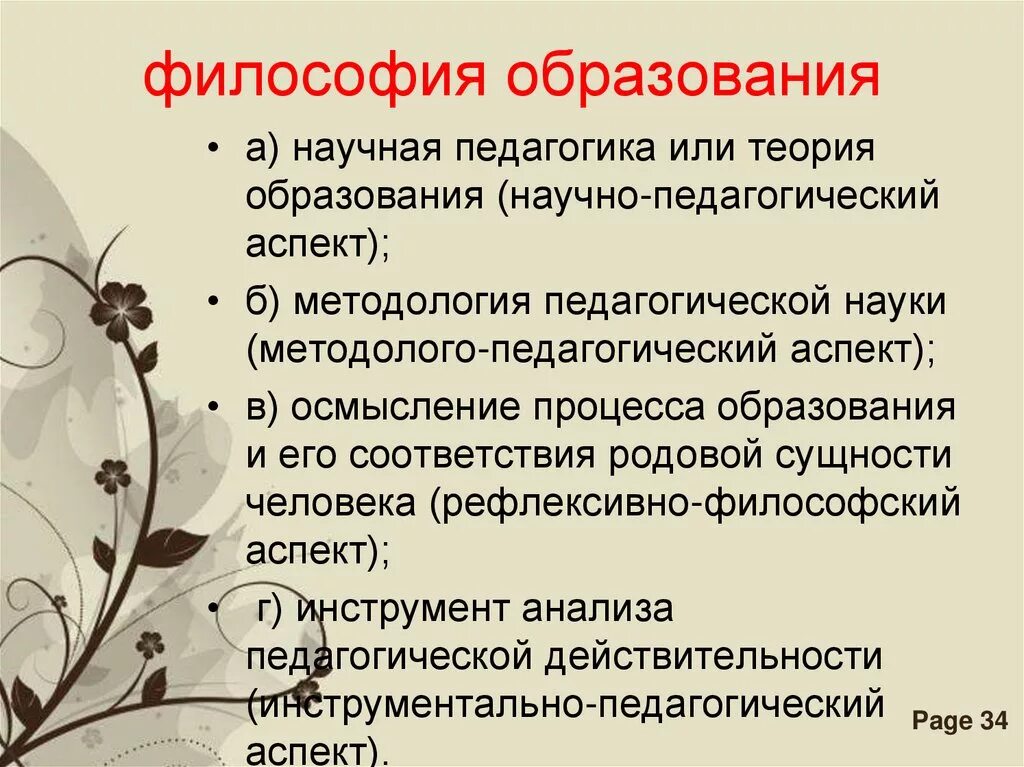 философия образования

• а) научная педагогика или теория образования (научно-педагогический аспект);

• б) методология педагогической науки (методолого-педагогический аспект);

• в) осмысление процесса образования и его соответствия родовой сущности человека (рефлексивно-философский аспект);

• г) инструмент анализа педагогической действительности (инструментально-педагогический аспект).

Page 34